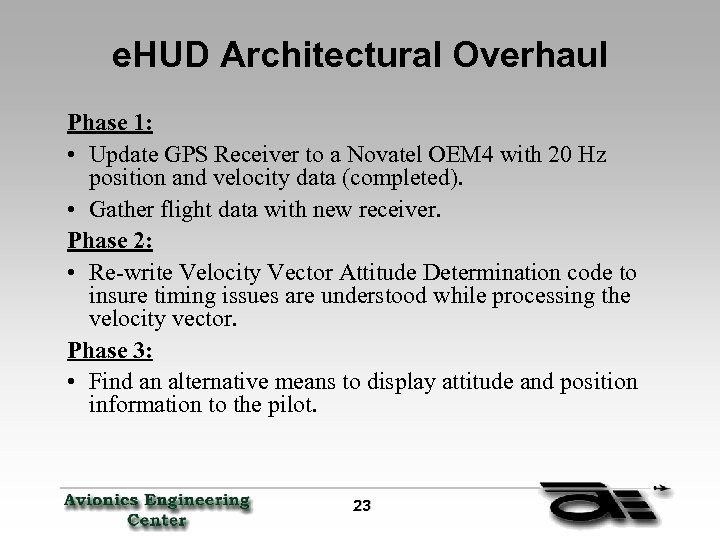 eHUD Architectural Overhaul

Phase 1:

• Update GPS Receiver to a Novatel OEM4 with 20 Hz position and velocity data (completed).

• Gather flight data with new receiver.

Phase 2:

• Re-write Velocity Vector Attitude Determination code to insure timing issues are understood while processing the velocity vector.

Phase 3:

• Find an alternative means to display attitude and position information to the pilot.

Avionics Engineering Center

23